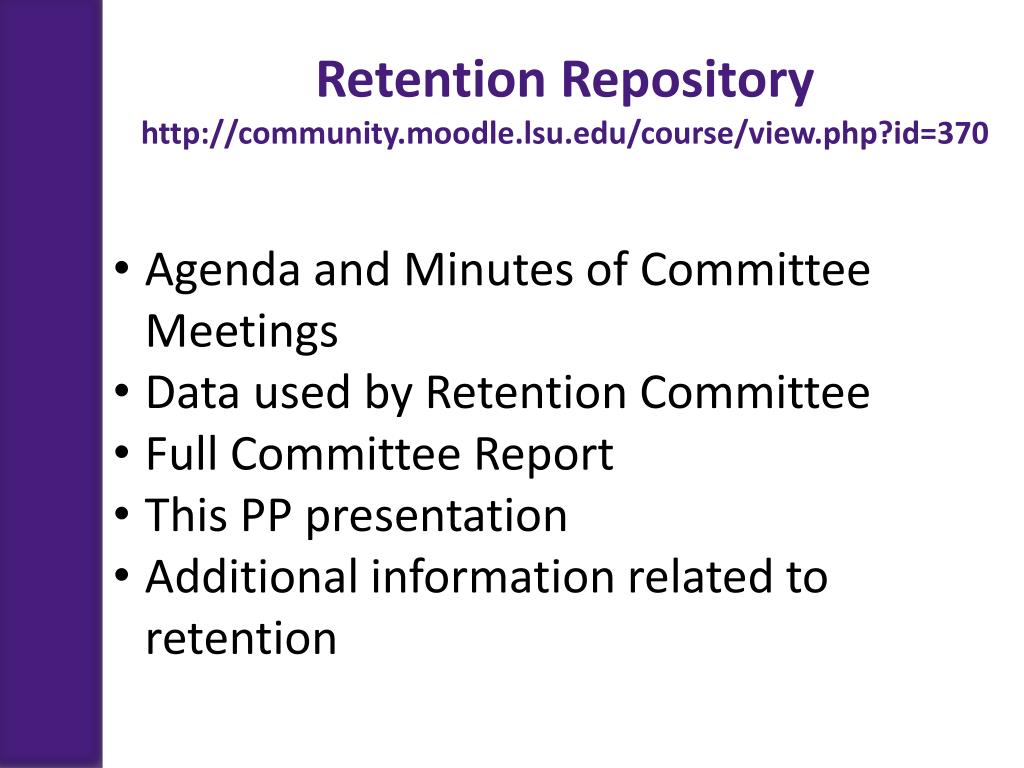 Retention Repository
http://community.moodle.lsu.edu/course/view.php?id=370

• Agenda and Minutes of Committee Meetings
• Data used by Retention Committee
• Full Committee Report
• This PP presentation
• Additional information related to retention